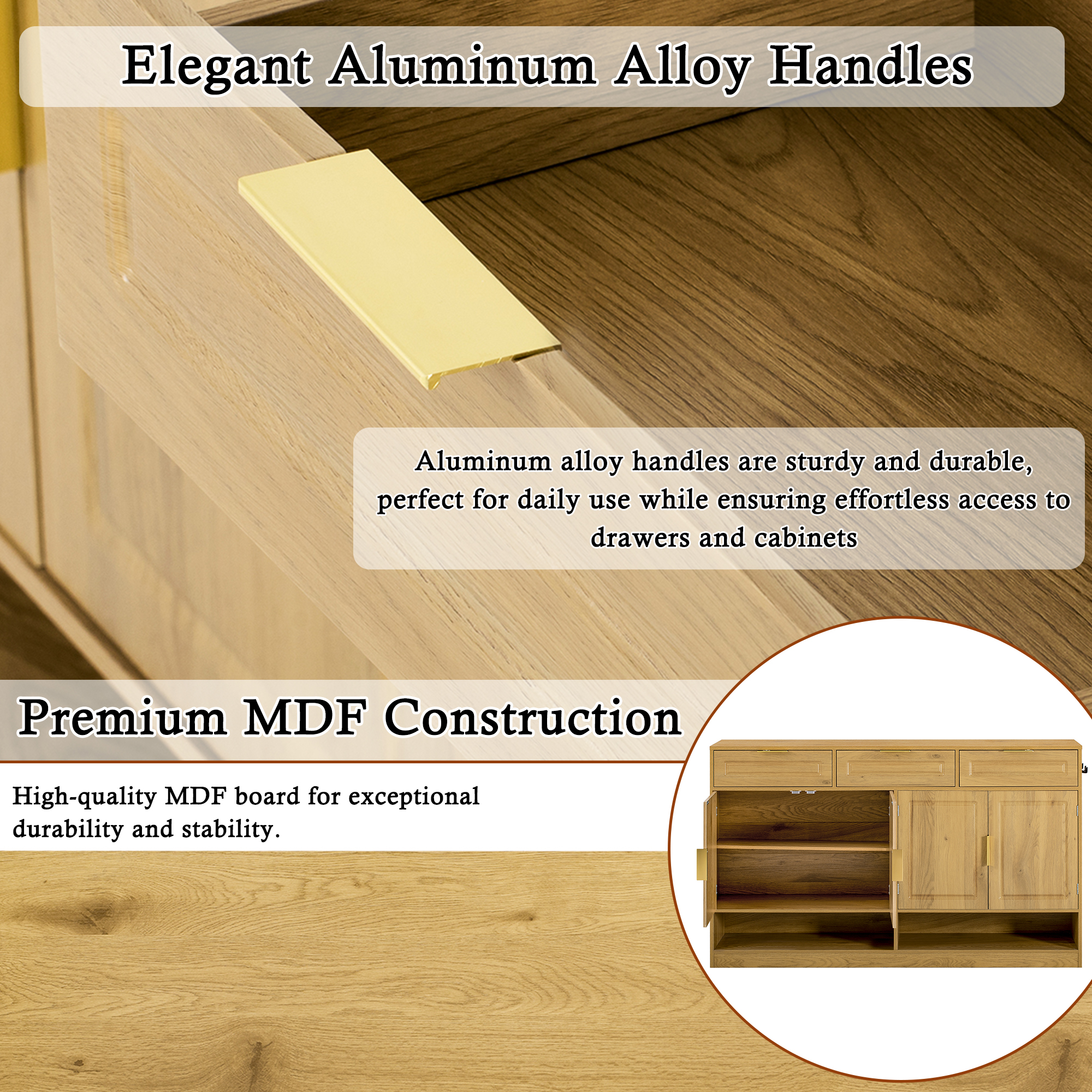 Elegant Aluminum Alloy Handles

Aluminum alloy handles are sturdy and durable, perfect for daily use while ensuring effortless access to drawers and cabinets

Premium MDF Construction

High-quality MDF board for exceptional durability and stability.